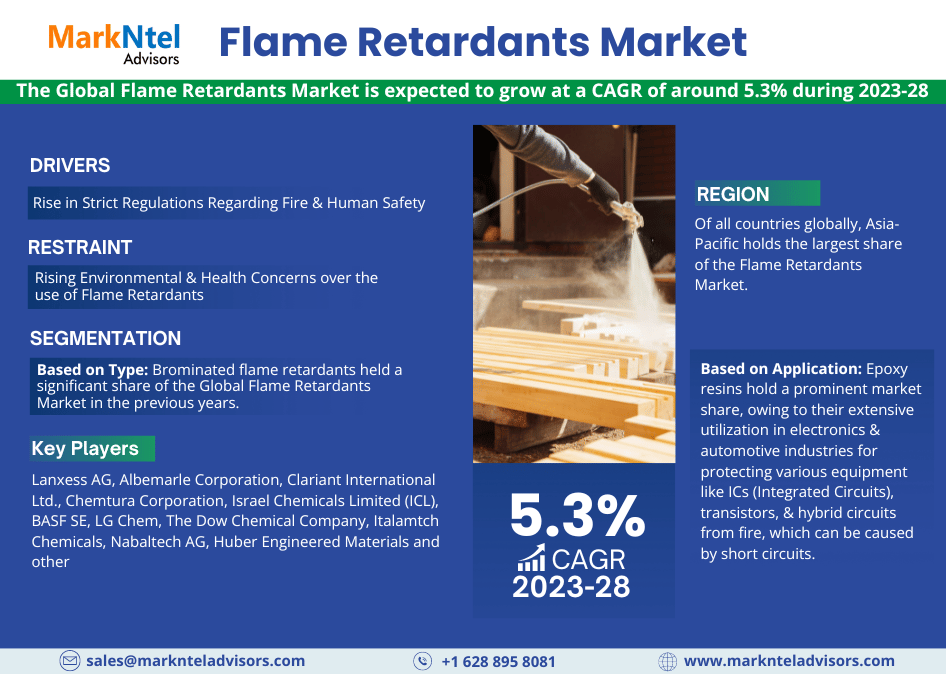 MarkNtel Advisors

Flame Retardants Market

The Global Flame Retardants Market is expected to grow at a CAGR of around 5.3% during 2023-28

DRIVERS

Rise in Strict Regulations Regarding Fire & Human Safety

RESTRAINT

Rising Environmental & Health Concerns over the use of Flame Retardants

SEGMENTATION

Based on Type: Brominated flame retardants held a significant share of the Global Flame Retardants Market in the previous years.

Key Players

Lanxess AG, Albemarle Corporation, Clariant International Ltd., Chemtura Corporation, Israel Chemicals Limited (ICL), BASF SE, LG Chem, The Dow Chemical Company, Italamtch Chemicals, Nabaltech AG, Huber Engineered Materials and other

5.3%
CAGR
2023-28

REGION

Of all countries globally, Asia-Pacific holds the largest share of the Flame Retardants Market.

Based on Application: Epoxy resins hold a prominent market share, owing to their extensive utilization in electronics & automotive industries for protecting various equipment like ICs (Integrated Circuits), transistors, & hybrid circuits from fire, which can be caused by short circuits.

sales@marknteladvisors.com
+1 628 895 8081
www.marknteladvisors.com